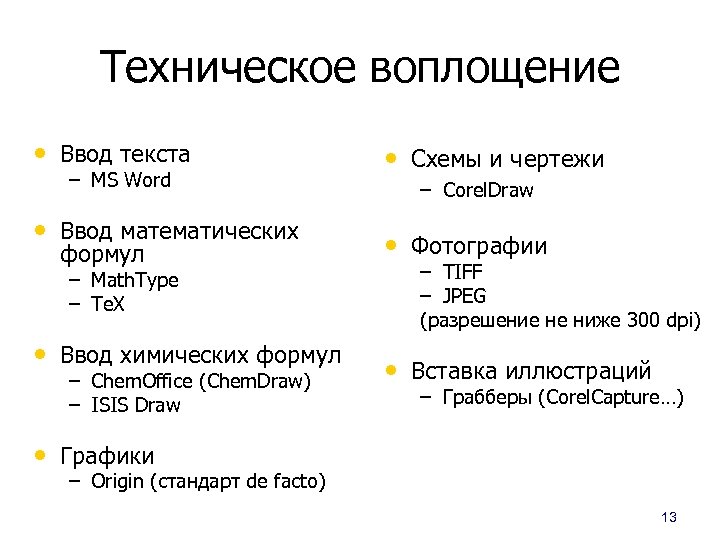 Техническое воплощение

• Ввод текста
– MS Word

• Ввод математических формул
– MathType
– TeX

• Ввод химических формул
– ChemOffice (ChemDraw)
– ISIS Draw

• Графики
– Origin (стандарт de facto)

• Схемы и чертежи
– CorelDraw

• Фотографии
– TIFF
– JPEG
(разрешение не ниже 300 dpi)

• Вставка иллюстраций
– Грабберы (CorelCapture…)

13